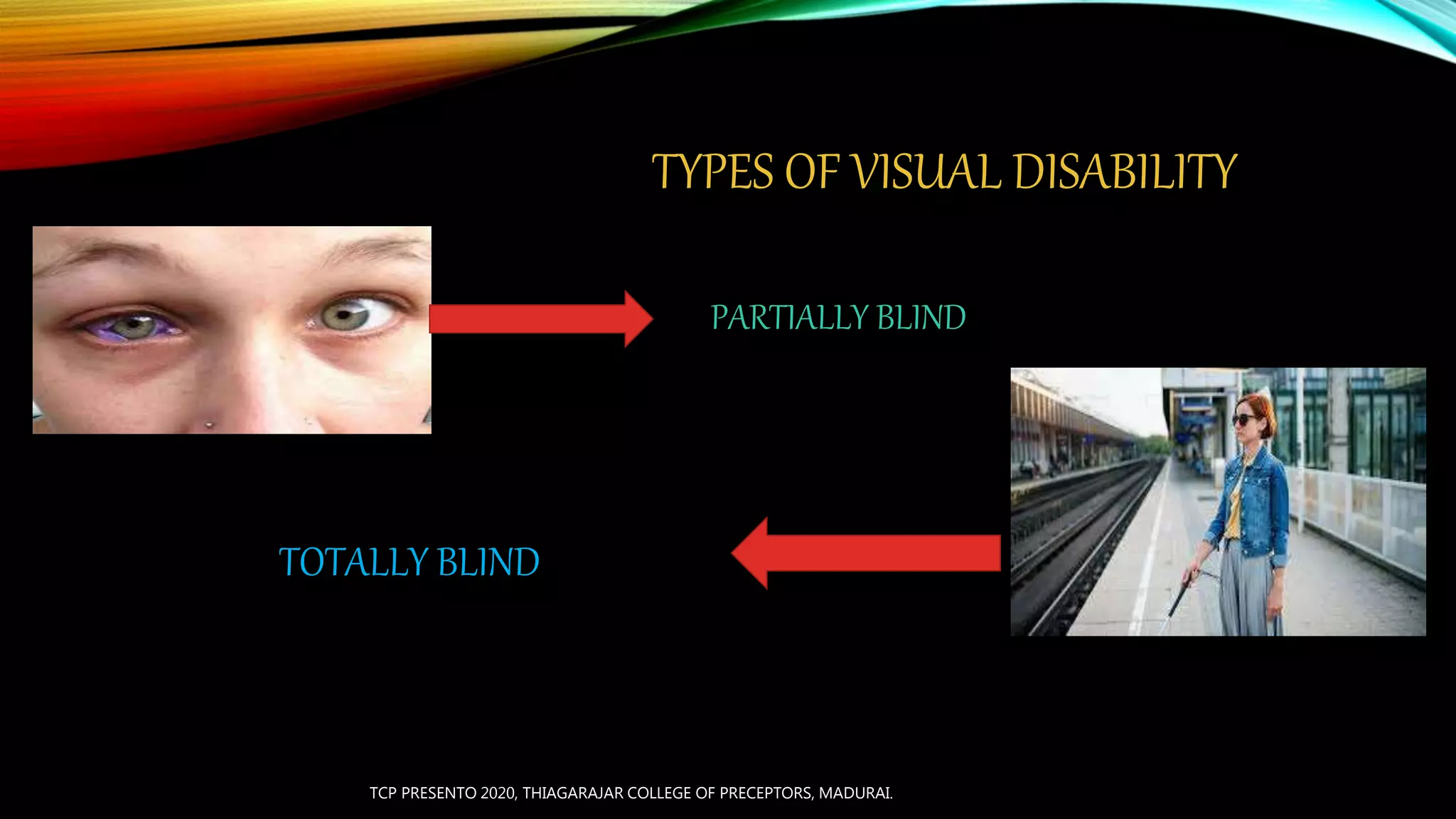 TYPES OF VISUAL DISABILITY

PARTIALLY BLIND

TOTALLY BLIND

TCP PRESENTO 2020, THIAGARAJAR COLLEGE OF PRECEPTORS, MADURAI.